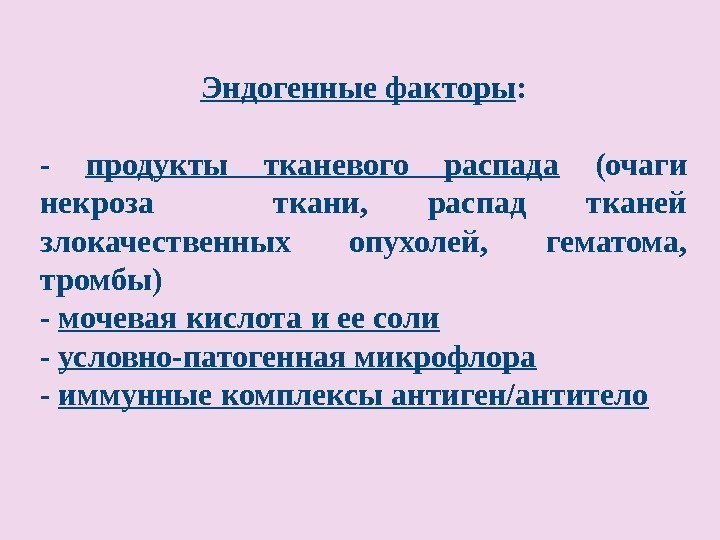 Эндогенные факторы:

- продукты тканевого распада (очаги некроза ткани, распад тканей злокачественных опухолей, гематома, тромбы)
- мочевая кислота и ее соли
- условно-патогенная микрофлора
- иммунные комплексы антиген/антитело